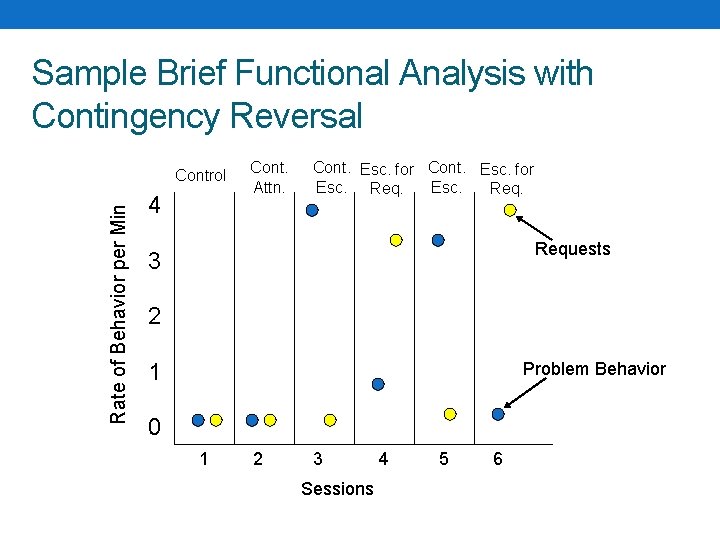 Sample Brief Functional Analysis with Contingency Reversal

Control

Cont. Attn.

Cont. Esc.

Esc. for Req.

Cont. Esc.

Esc. for Req.

Rate of Behavior per Min

4
3
2
1
0

Requests

Problem Behavior

1 2 3 4 5 6

Sessions